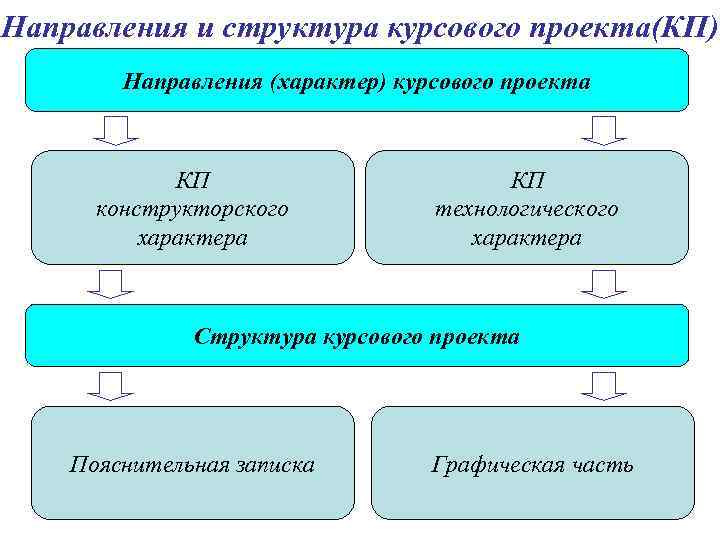 Направления и структура курсового проекта(КП)

Направления (характер) курсового проекта

КП конструкторского характера

КП технологического характера

Структура курсового проекта

Пояснительная записка

Графическая часть